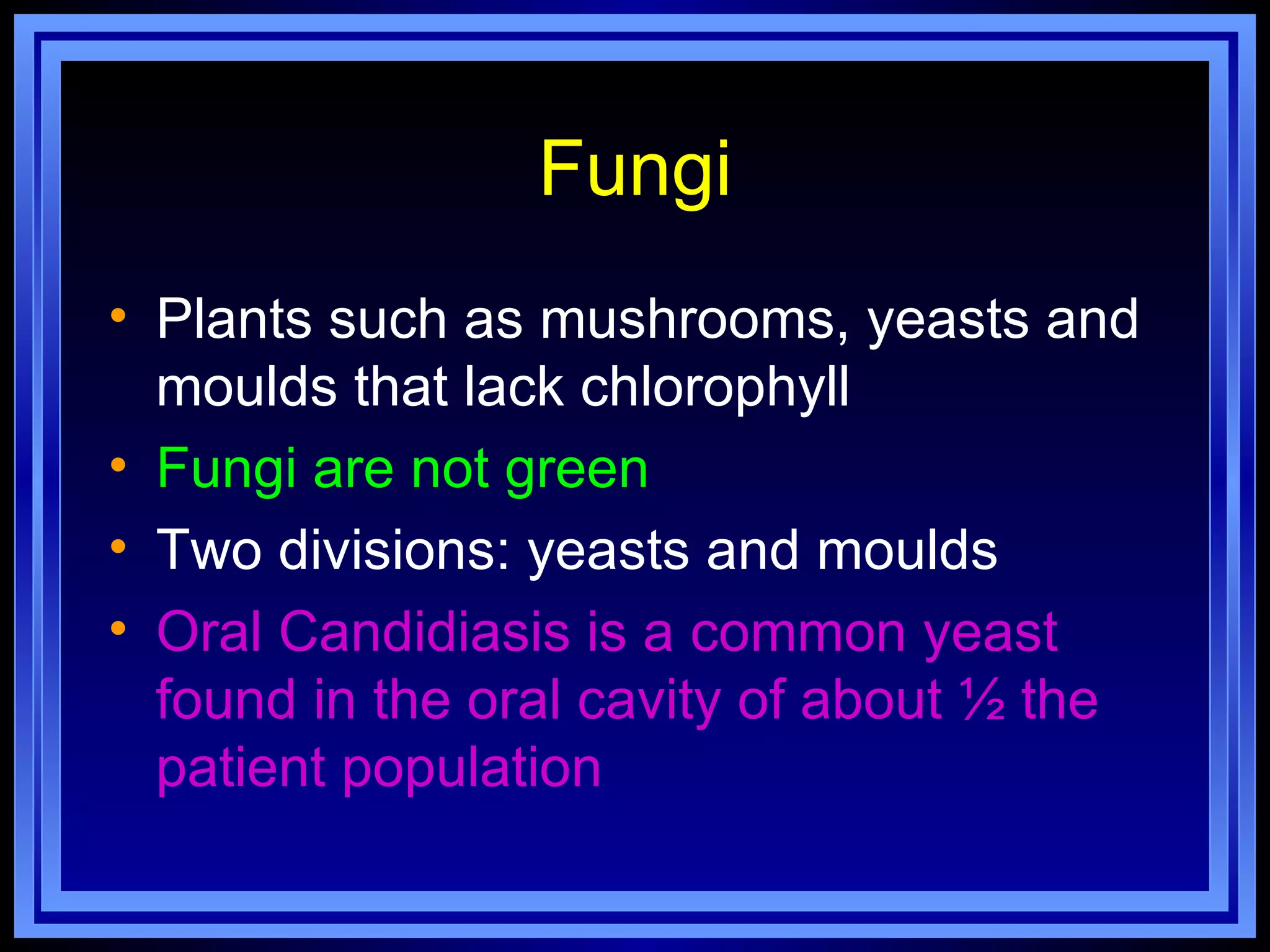 Fungi

• Plants such as mushrooms, yeasts and moulds that lack chlorophyll
• Fungi are not green
• Two divisions: yeasts and moulds
• Oral Candidiasis is a common yeast found in the oral cavity of about ½ the patient population